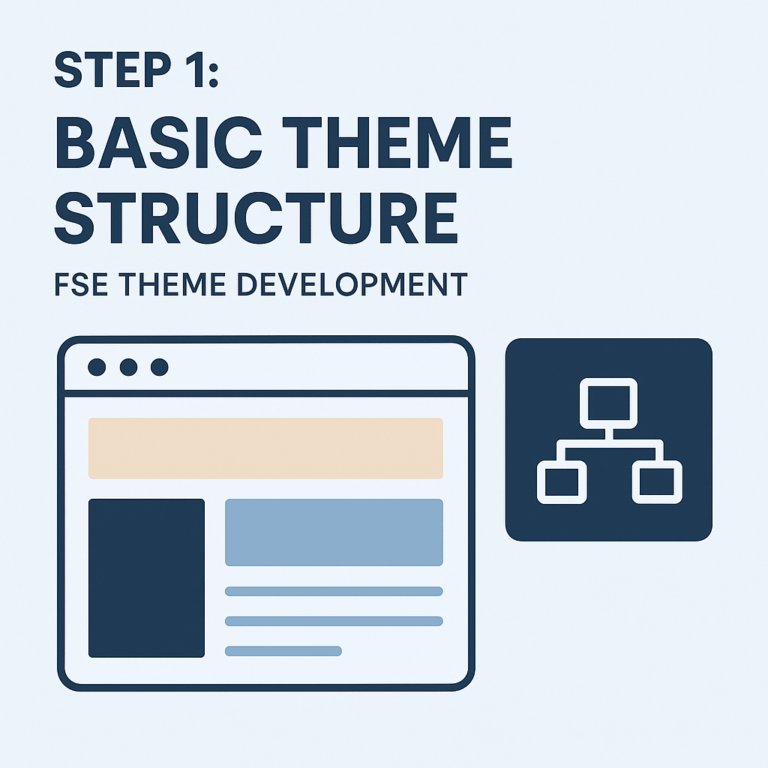 STEP 1:
BASIC THEME STRUCTURE
FSE THEME DEVELOPMENT